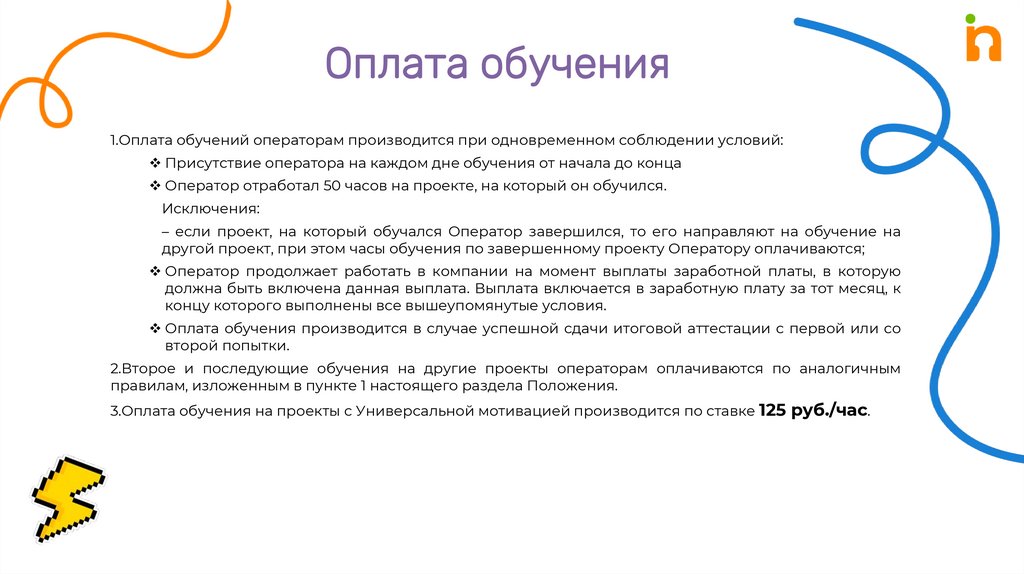 Оплата обучения

1.Оплата обучений операторам производится при одновременном соблюдении условий:

❖ Присутствие оператора на каждом дне обучения от начала до конца

❖ Оператор отработал 50 часов на проекте, на который он обучился.

Исключения:

– если проект, на который обучался Оператор завершился, то его направляют на обучение на другой проект, при этом часы обучения по завершенному проекту Оператору оплачиваются;

❖ Оператор продолжает работать в компании на момент выплаты заработной платы, в которую должна быть включена данная выплата. Выплата включается в заработную плату за тот месяц, к концу которого выполнены все вышеупомянутые условия.

❖ Оплата обучения производится в случае успешной сдачи итоговой аттестации с первой или со второй попытки.

2.Второе и последующие обучения на другие проекты операторам оплачиваются по аналогичным правилам, изложенным в пункте 1 настоящего раздела Положения.

3.Оплата обучения на проекты с Универсальной мотивацией производится по ставке 125 руб./час.